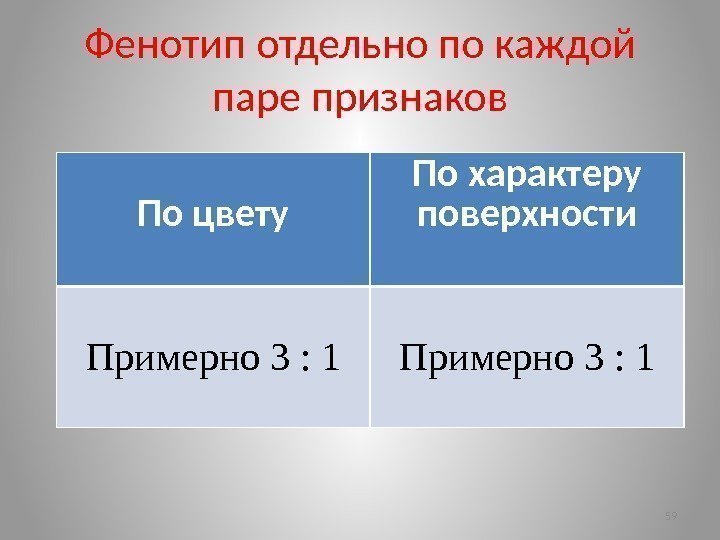 Фенотип отдельно по каждой паре признаков

| По цвету | По характеру поверхности |
|---|---|
| Примерно 3 : 1 | Примерно 3 : 1 |

59